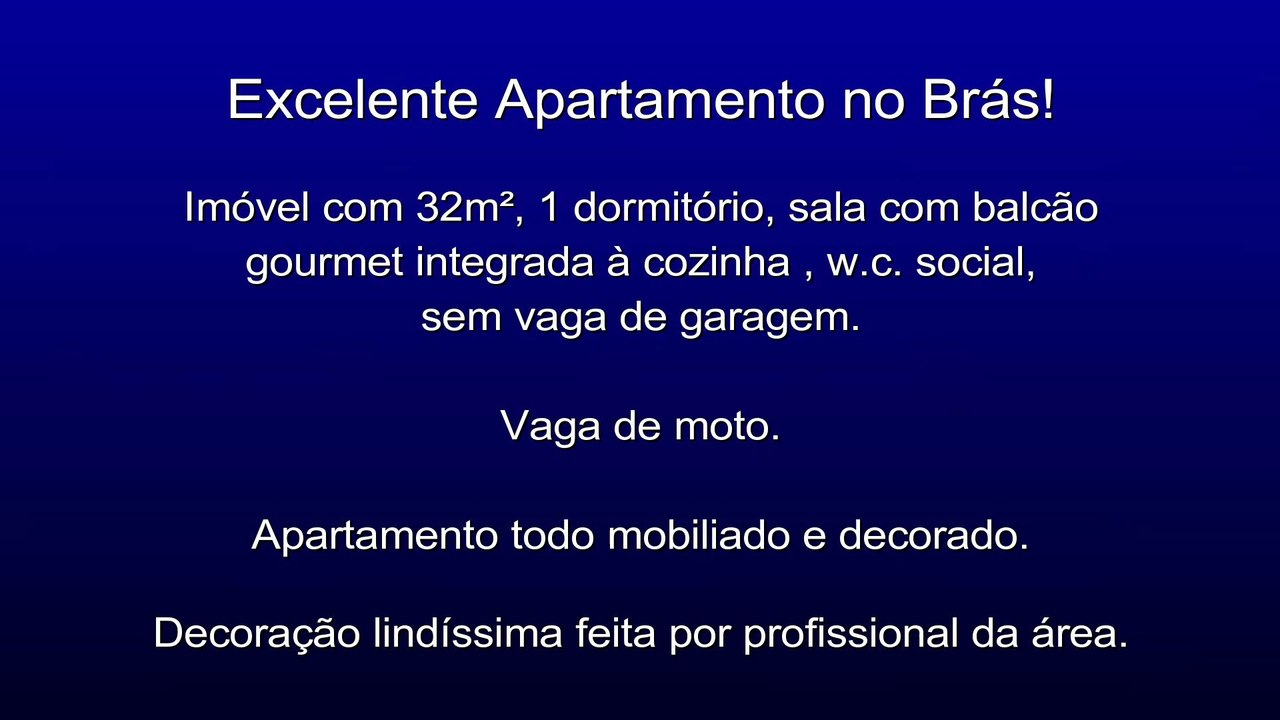 Excelente Apartamento no Brás!

Imóvel com 32m², 1 dormitório, sala com balcão gourmet integrada à cozinha , w.c. social, sem vaga de garagem.

Vaga de moto.

Apartamento todo mobiliado e decorado.

Decoração lindíssima feita por profissional da área.